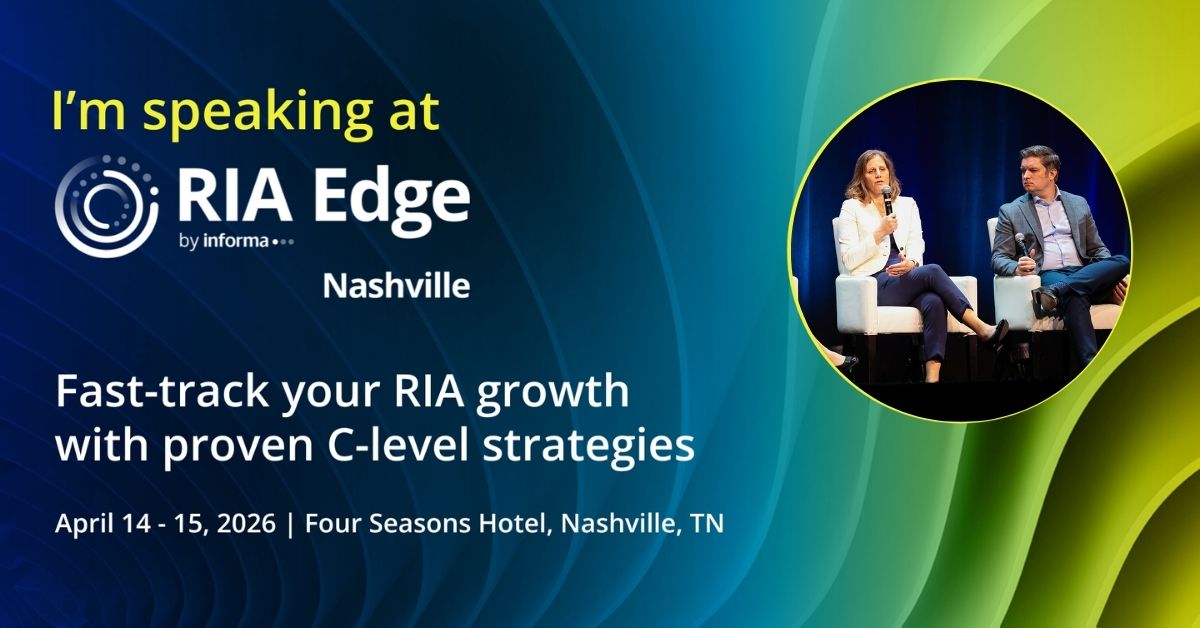 I'm speaking at

RIA Edge

by informa

Nashville

Fast-track your RIA growth with proven C-level strategies

April 14 - 15, 2026 | Four Seasons Hotel, Nashville, TN